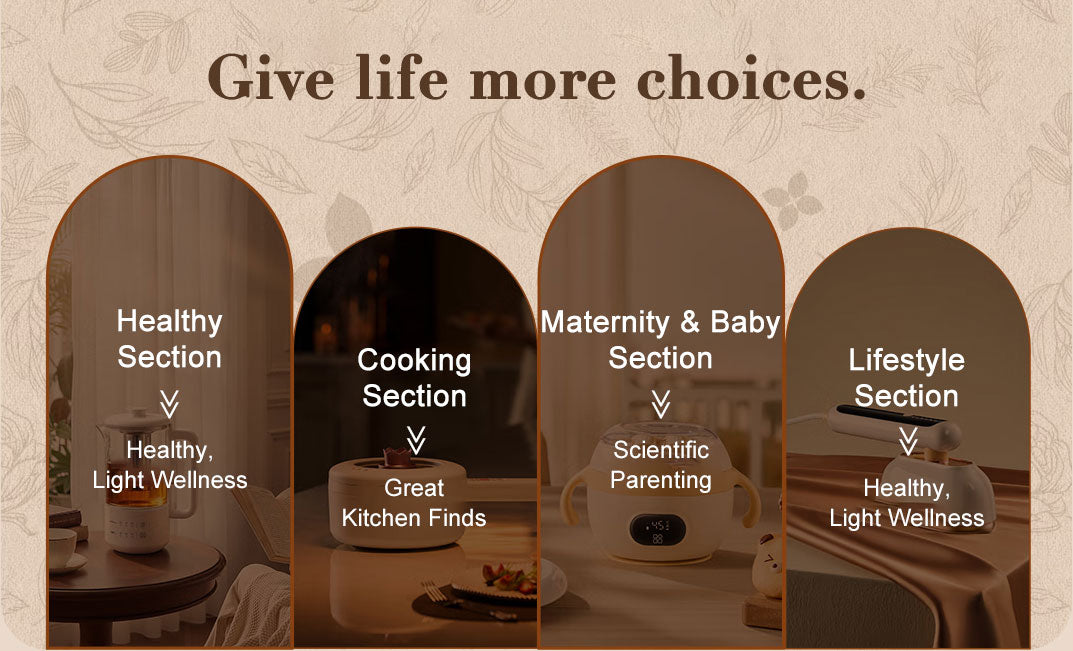 Give life more choices.

Healthy Section

Healthy, Light Wellness

Cooking Section

Great Kitchen Finds

Maternity & Baby Section

Scientific Parenting

Lifestyle Section

Healthy, Light Wellness